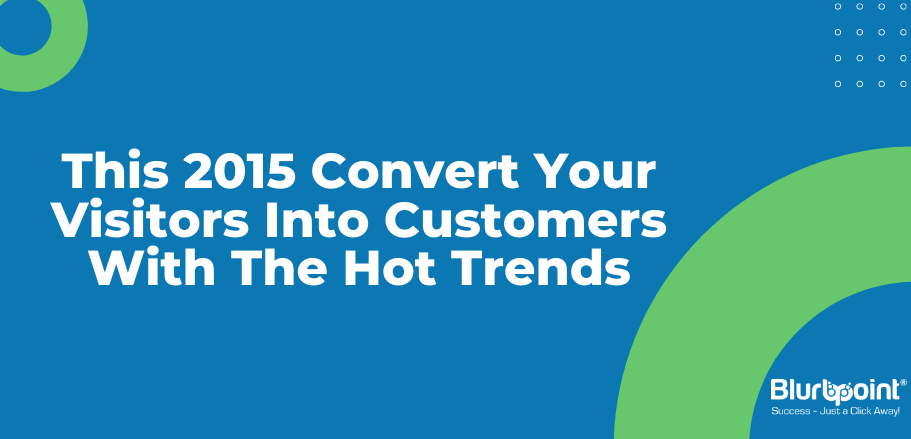 This 2015 Convert Your Visitors Into Customers With The Hot Trends

Blurbpoint®
Success - Just a Click Away!